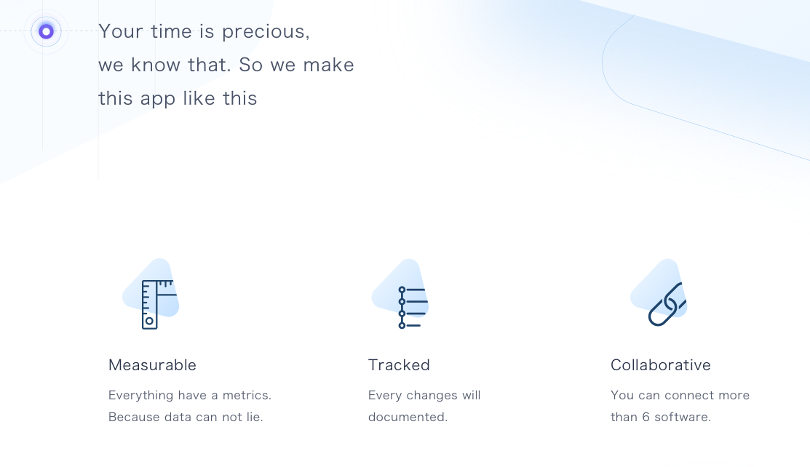 Your time is precious, we know that. So we make this app like this

Measurable

Everything have a metrics. Because data can not lie.

Tracked

Every changes will documented.

Collaborative

You can connect more than 6 software.